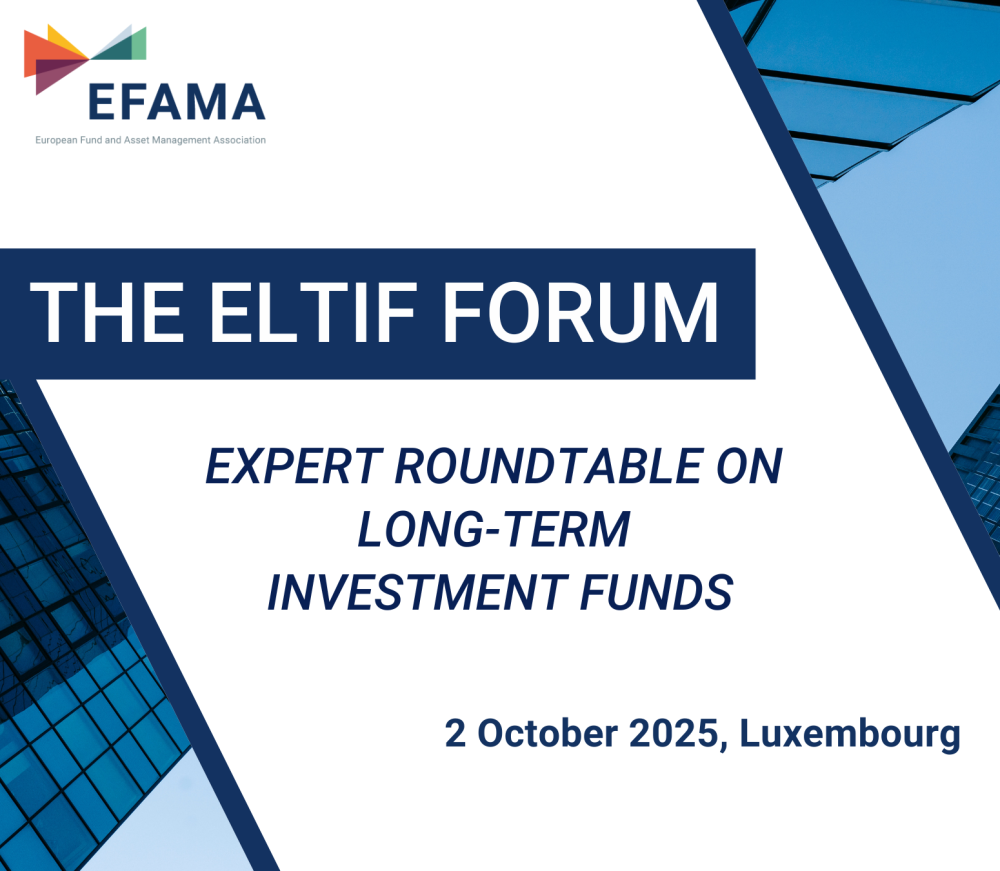 EFAMA
European Fund and Asset Management Association

THE ELTIF FORUM

EXPERT ROUNDTABLE ON LONG-TERM INVESTMENT FUNDS

2 October 2025, Luxembourg